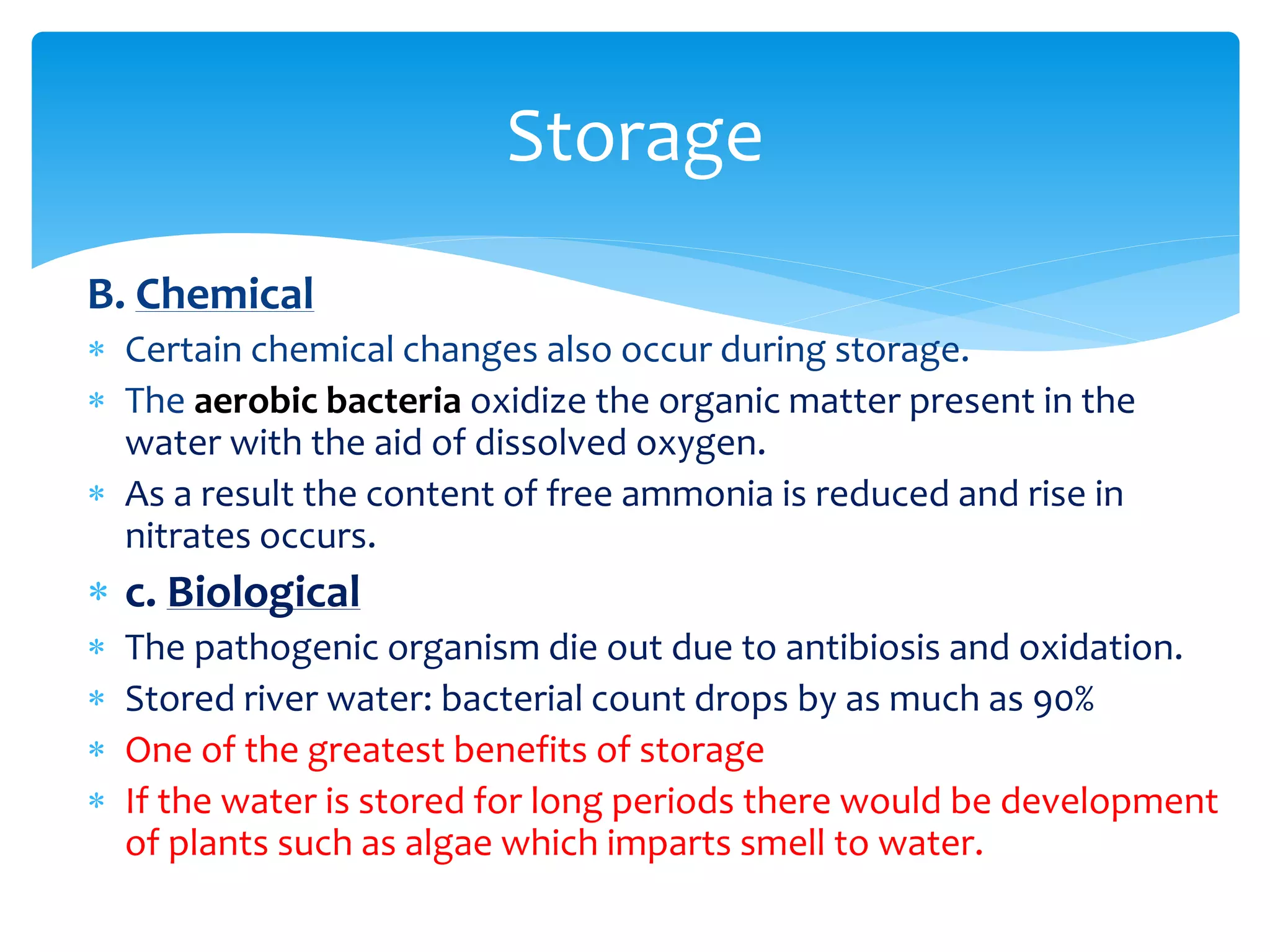 Storage

B. Chemical

* Certain chemical changes also occur during storage.
* The aerobic bacteria oxidize the organic matter present in the water with the aid of dissolved oxygen.
* As a result the content of free ammonia is reduced and rise in nitrates occurs.
* c. Biological
* The pathogenic organism die out due to antibiosis and oxidation.
* Stored river water: bacterial count drops by as much as 90%
* One of the greatest benefits of storage
* If the water is stored for long periods there would be development of plants such as algae which imparts smell to water.